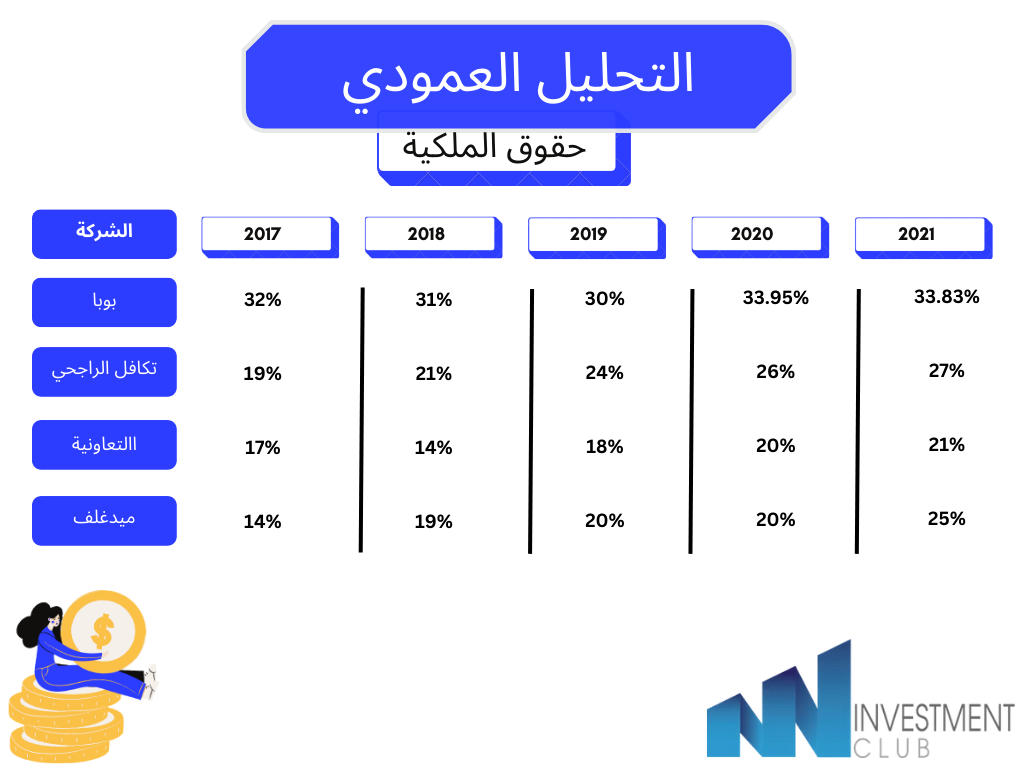 التحليل العمودي

حقوق الملكية

| الشركة | 2017 | 2018 | 2019 | 2020 | 2021 |
|---|---|---|---|---|---|
| بوبا | 32% | 31% | 30% | 33.95% | 33.83% |
| تكافل الراجحي | 19% | 21% | 24% | 26% | 27% |
| االتعاونية | 17% | 14% | 18% | 20% | 21% |
| ميدغلف | 14% | 19% | 20% | 20% | 25% |

$

INVESTMENT CLUB